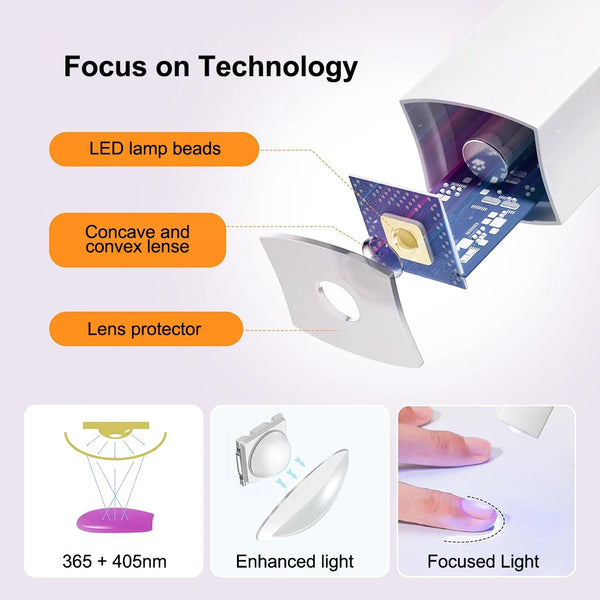 Focus on Technology

LED lamp beads

Concave and convex lense

Lens protector

365 + 405nm

Enhanced light

Focused Light